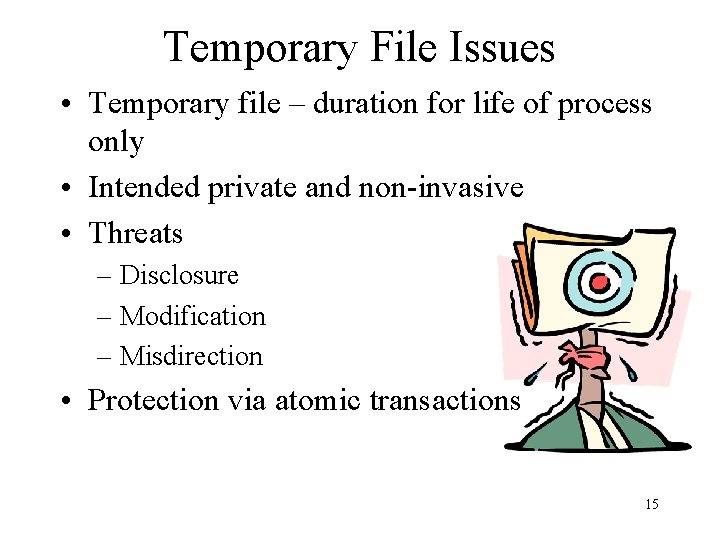 Temporary File Issues

• Temporary file – duration for life of process only
• Intended private and non-invasive
• Threats
– Disclosure
– Modification
– Misdirection
• Protection via atomic transactions

15